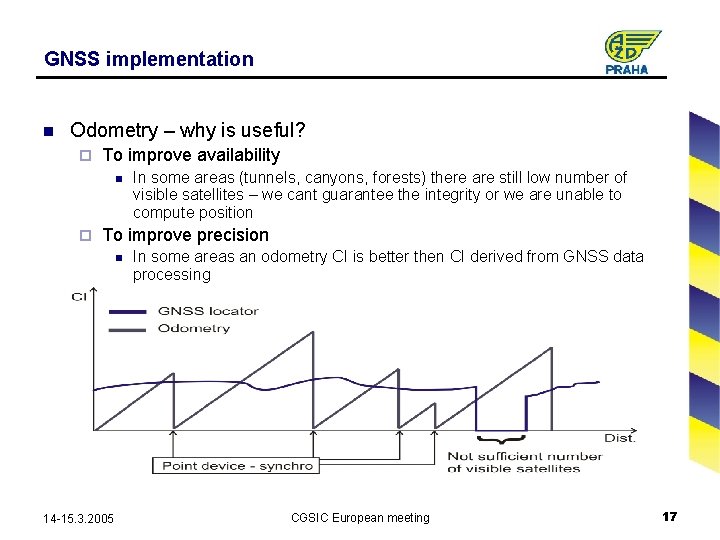 GNSS implementation

AŽD PRAHA

Odometry – why is useful?

To improve availability

In some areas (tunnels, canyons, forests) there are still low number of visible satellites – we cant guarantee the integrity or we are unable to compute position

To improve precision

In some areas an odometry CI is better then CI derived from GNSS data processing

CI

GNSS locator

Odometry

Dist.

Point device - synchro

Not sufficient number of visible satellites

14-15.3.2005

CGSIC European meeting

17